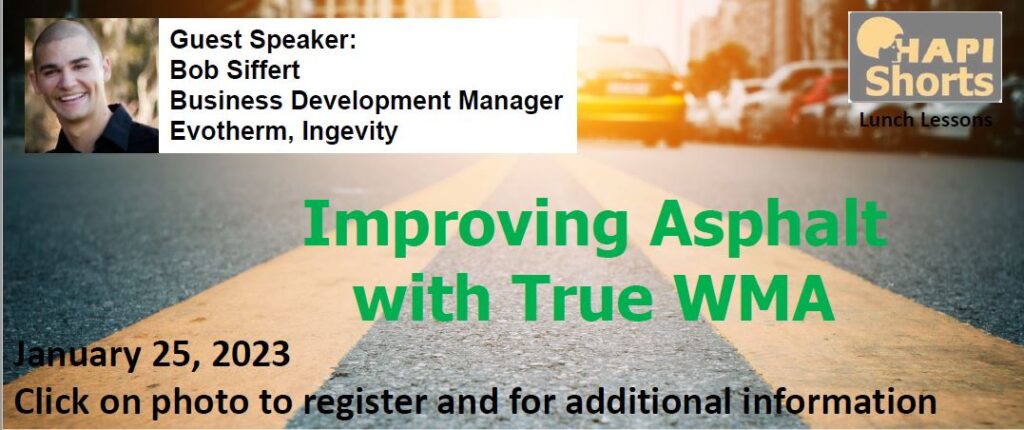 Guest Speaker:
Bob Siffert
Business Development Manager
Evotherm, Ingevity

HAPI Shorts
Lunch Lessons

Improving Asphalt with True WMA

January 25, 2023
Click on photo to register and for additional information